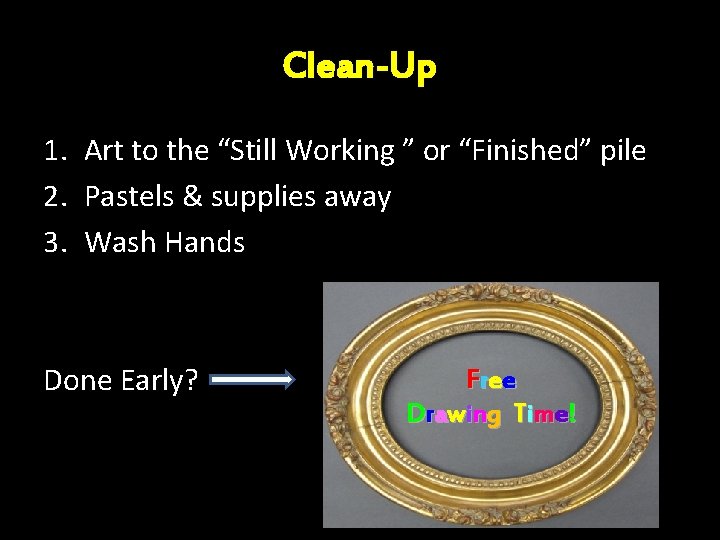 Clean-Up

1. Art to the “Still Working ” or “Finished” pile
2. Pastels & supplies away
3. Wash Hands

Done Early?

Free
Drawing Time!